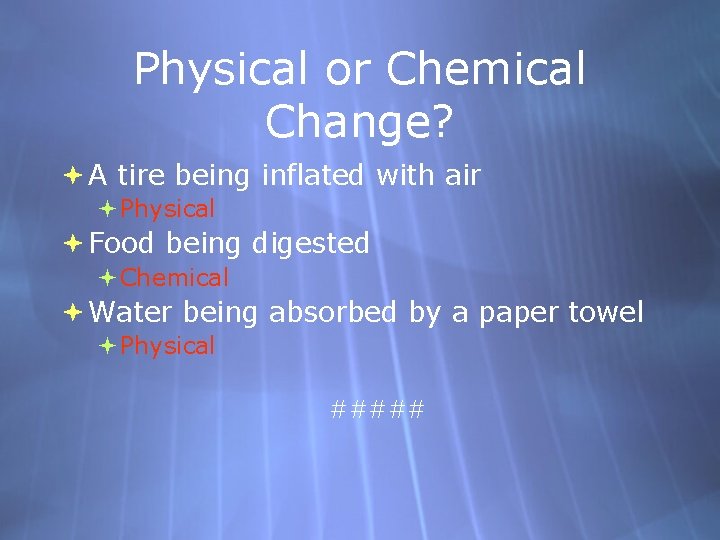 Physical or Chemical Change?

A tire being inflated with air
Physical
Food being digested
Chemical
Water being absorbed by a paper towel
Physical

#####